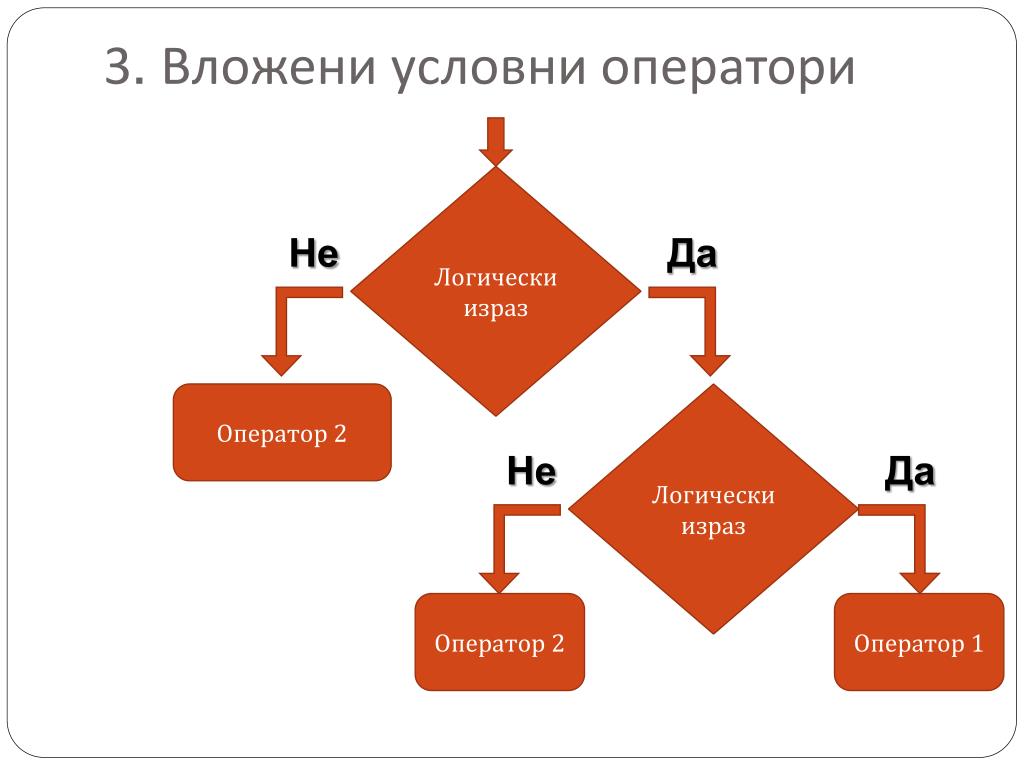 3. Вложени условни оператори

Не

Логически израз

Да

Оператор 2

Не

Логически израз

Да

Оператор 2

Оператор 1